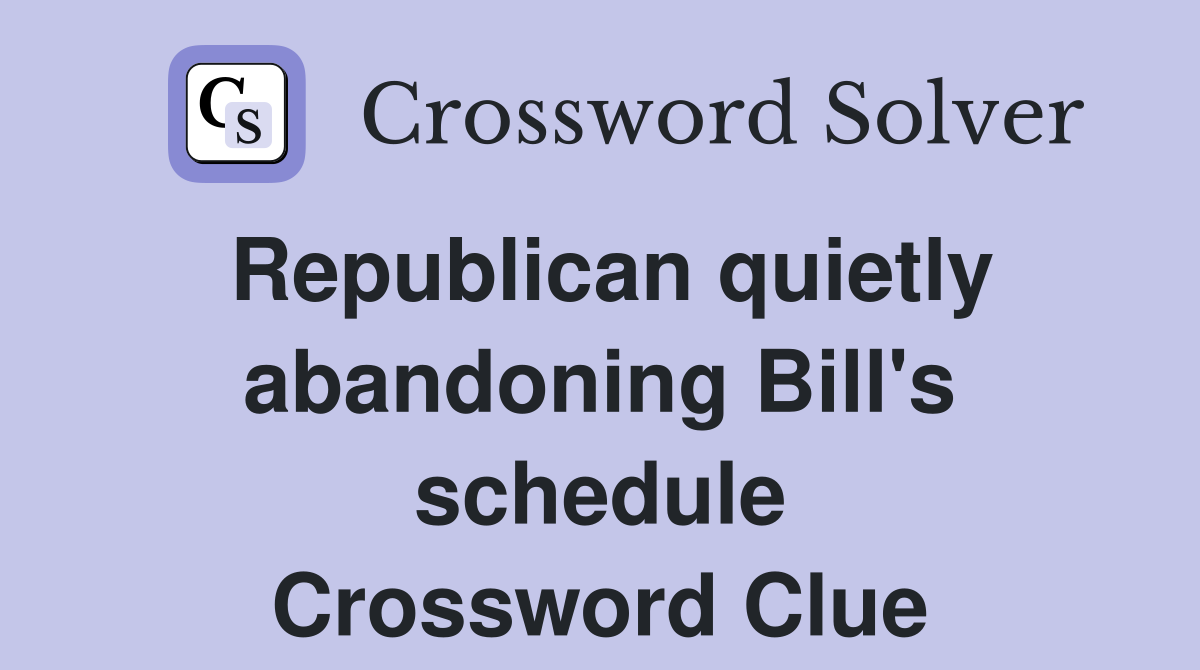 CS Crossword Solver

Republican quietly abandoning Bill's schedule Crossword Clue